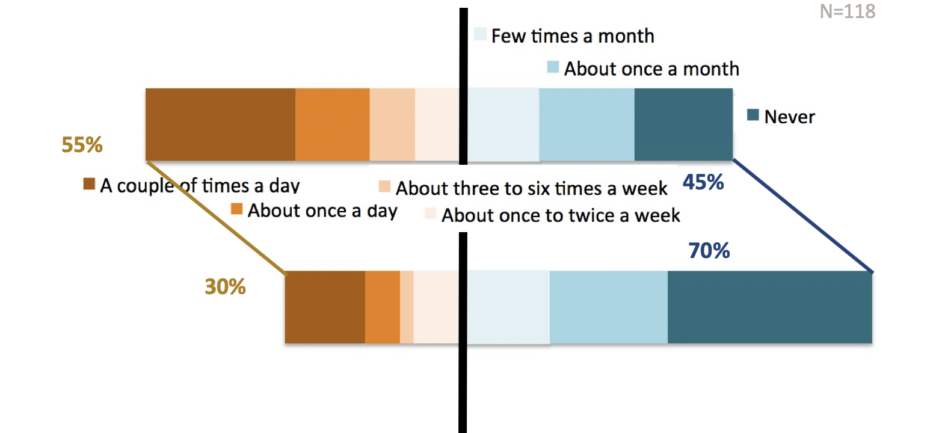 N=118

Few times a month

About once a month

Never

55%

A couple of times a day

About three to six times a week

45%

About once a day

About once to twice a week

70%

30%